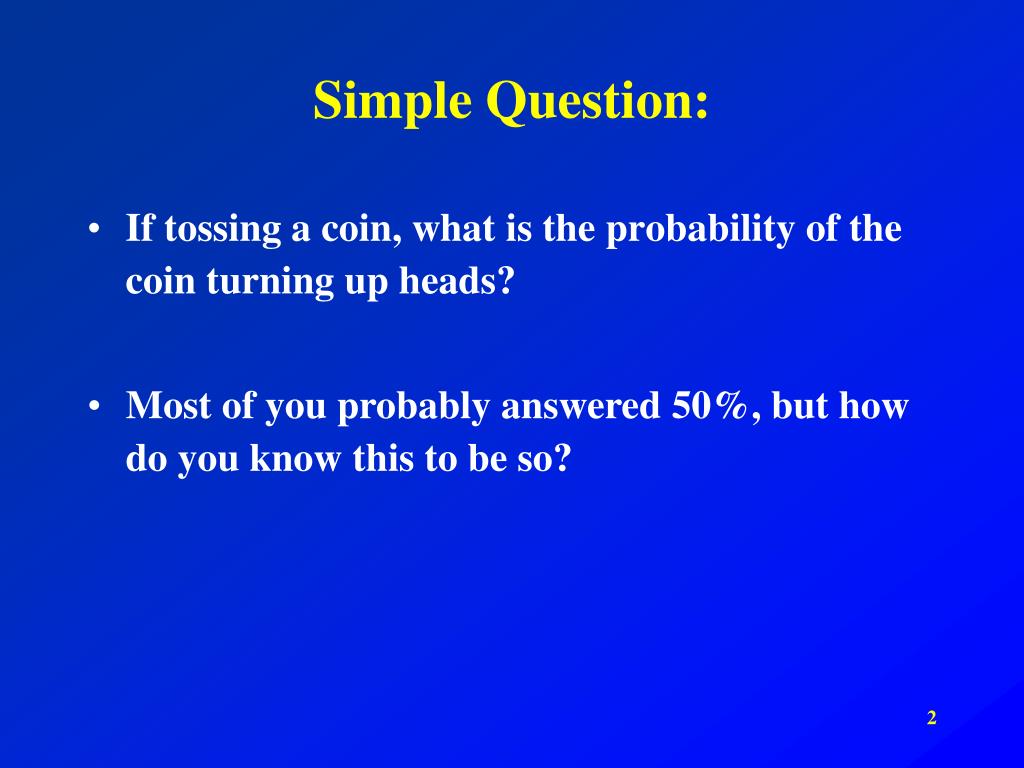 Simple Question:

• If tossing a coin, what is the probability of the coin turning up heads?

• Most of you probably answered 50%, but how do you know this to be so?

2